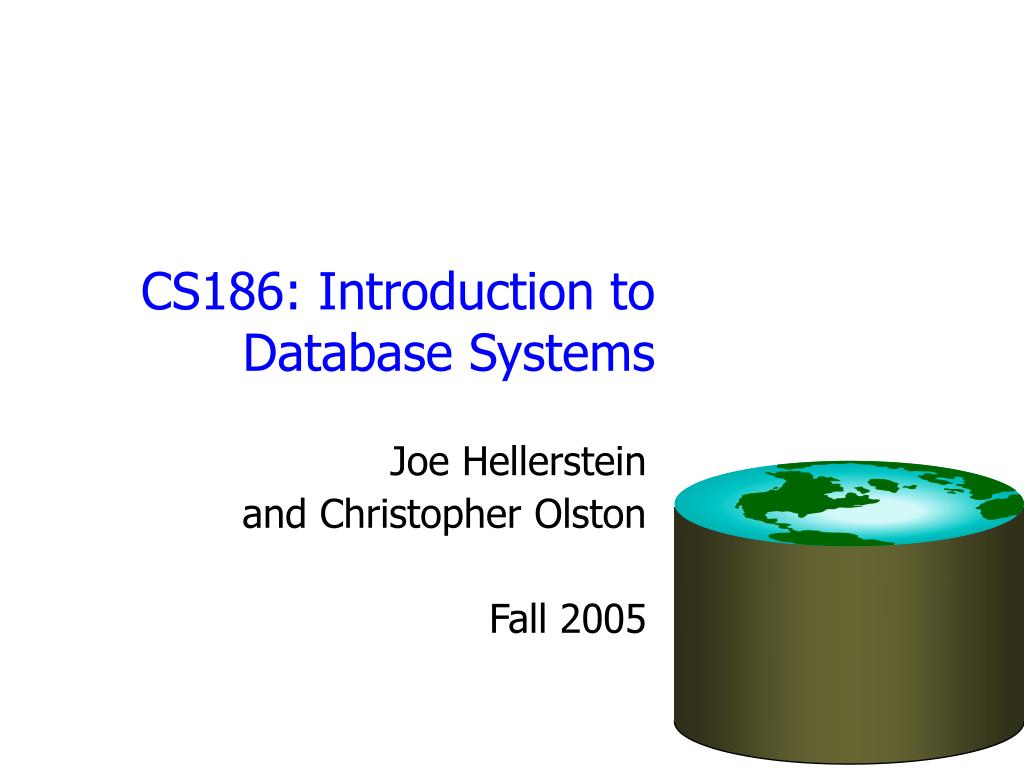 CS186: Introduction to Database Systems

Joe Hellerstein
and Christopher Olston

Fall 2005